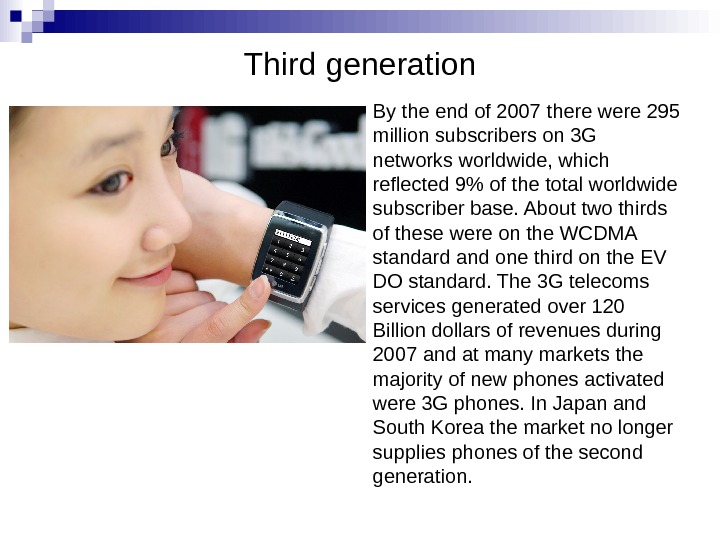 Third generation

By the end of 2007 there were 295 million subscribers on 3G networks worldwide, which reflected 9% of the total worldwide subscriber base. About two thirds of these were on the WCDMA standard and one third on the EV DO standard. The 3G telecoms services generated over 120 Billion dollars of revenues during 2007 and at many markets the majority of new phones activated were 3G phones. In Japan and South Korea the market no longer supplies phones of the second generation.